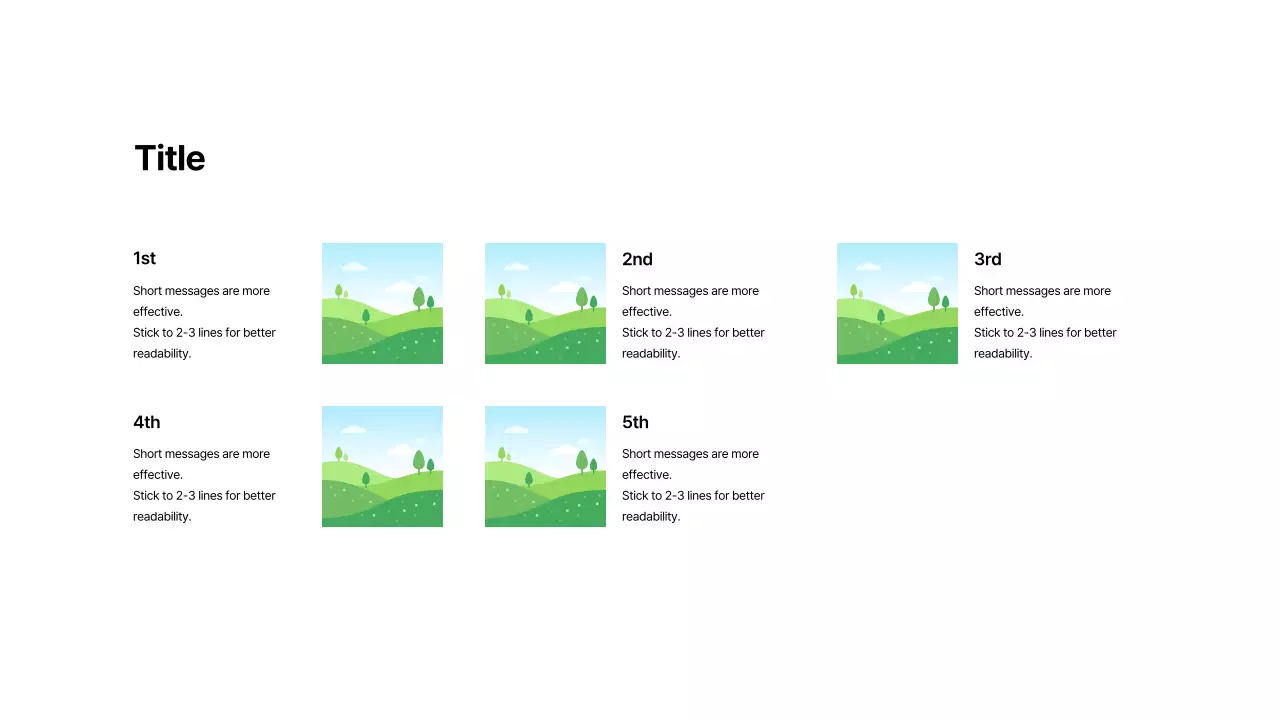 Title

1st

Short messages are more effective.
Stick to 2-3 lines for better readability.

2nd

Short messages are more effective.
Stick to 2-3 lines for better readability.

3rd

Short messages are more effective.
Stick to 2-3 lines for better readability.

4th

Short messages are more effective.
Stick to 2-3 lines for better readability.

5th

Short messages are more effective.
Stick to 2-3 lines for better readability.